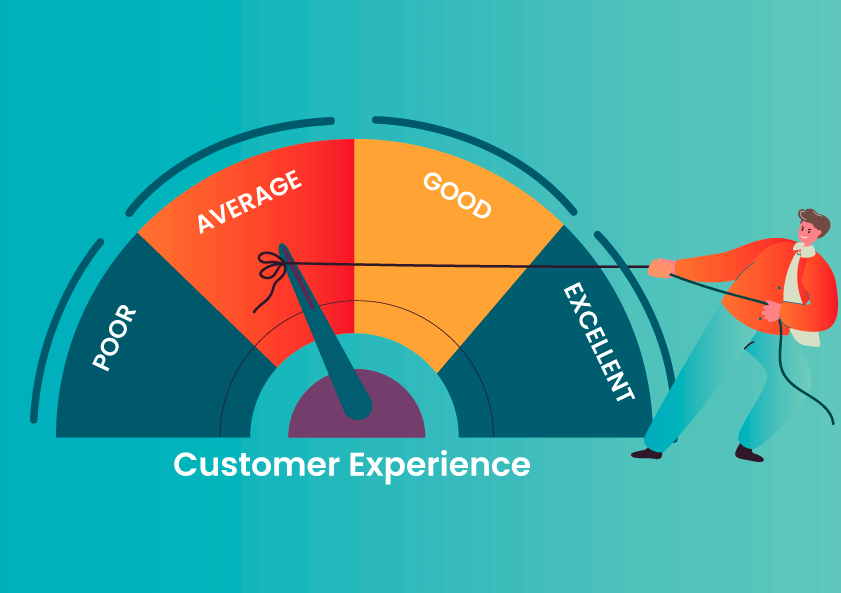 POOR
AVERAGE
GOOD
EXCELLENT
Customer Experience